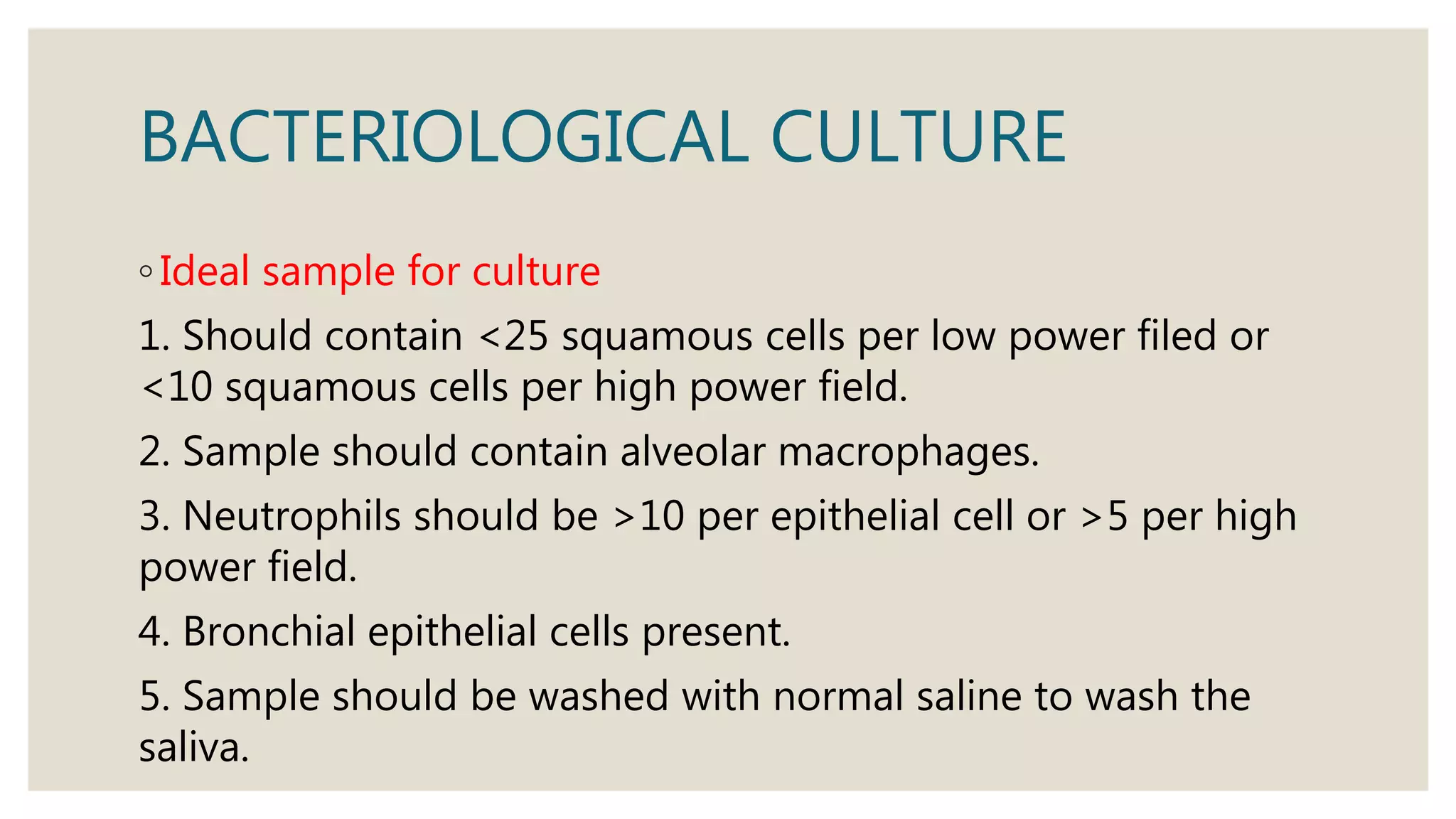 BACTERIOLOGICAL CULTURE

◦ Ideal sample for culture

1. Should contain <25 squamous cells per low power filed or <10 squamous cells per high power field.

2. Sample should contain alveolar macrophages.

3. Neutrophils should be >10 per epithelial cell or >5 per high power field.

4. Bronchial epithelial cells present.

5. Sample should be washed with normal saline to wash the saliva.